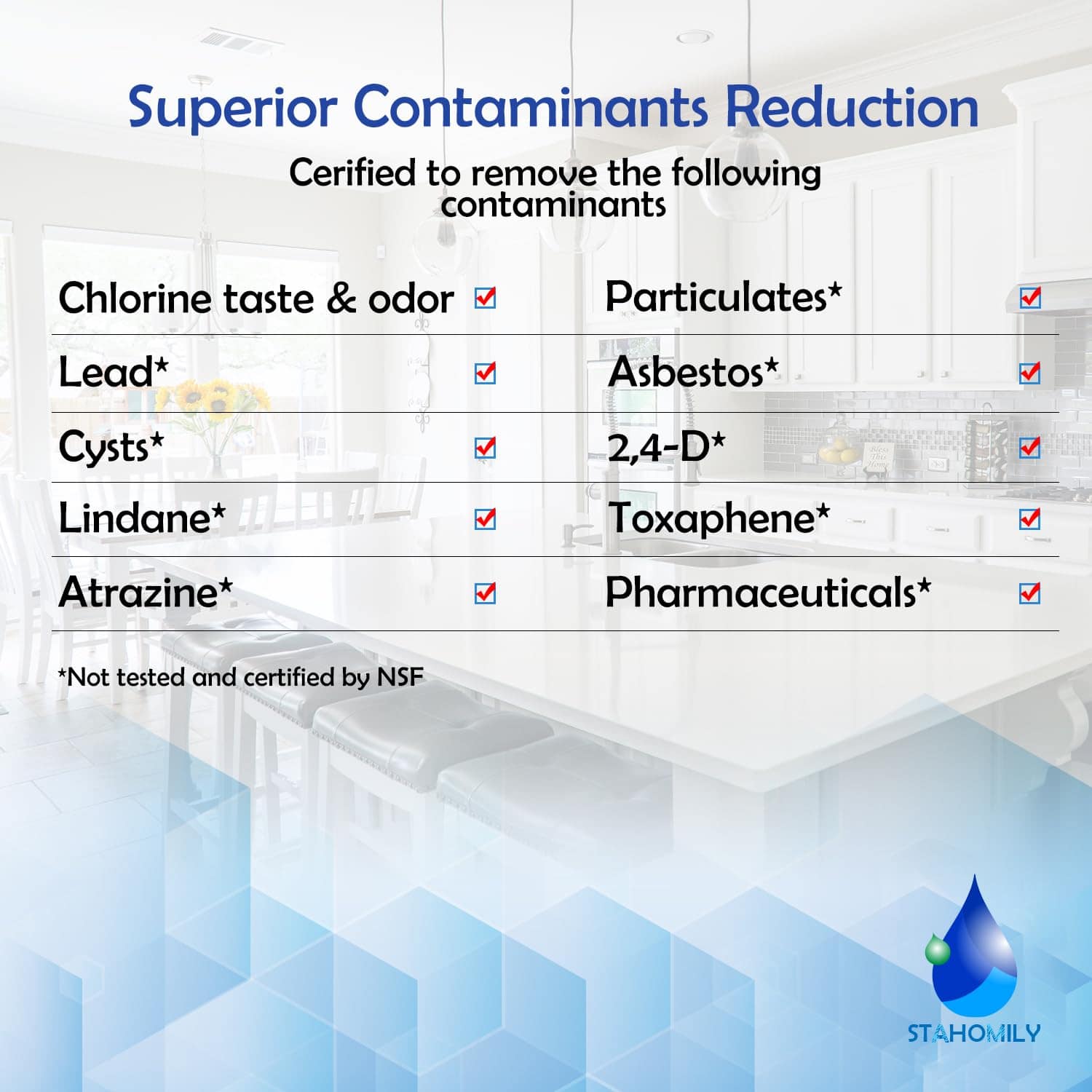 Superior Contaminants Reduction

Cerified to remove the following contaminants

Chlorine taste & odor ☑
Lead* ☑
Cysts* ☑
Lindane* ☑
Atrazine* ☑

Particulates* ☑
Asbestos* ☑
2,4-D* ☑
Toxaphene* ☑
Pharmaceuticals* ☑

*Not tested and certified by NSF

STAHOMILY